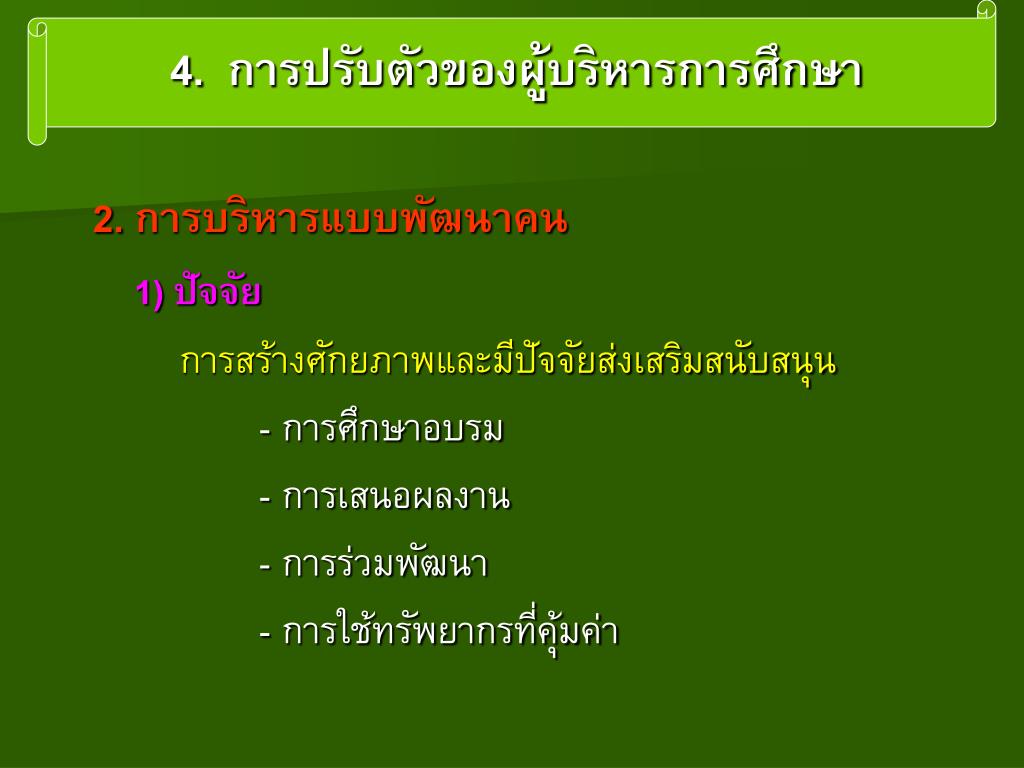 4. การปรับตัวของผู้บริหารการศึกษา

2. การบริหารแบบพัฒนาคน

1) ปัจจัย

การสร้างศักยภาพและมีปัจจัยส่งเสริมสนับสนุน

- การศึกษาอบรม

- การเสนอผลงาน

- การร่วมพัฒนา

- การใช้ทรัพยากรที่คุ้มค่า